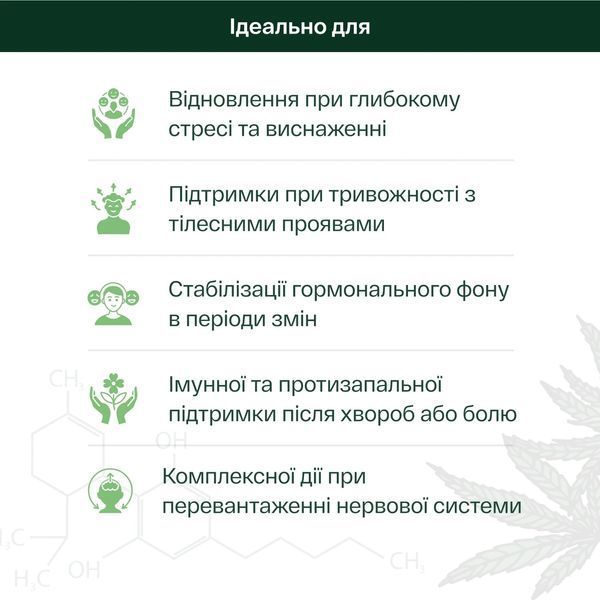 Ідеально для

Відновлення при глибокому стресі та виснаженні

Підтримки при тривожності з тілесними проявами

Стабілізації гормонального фону в періоди змін

Імунної та протизапальної підтримки після хвороб або болю

Комплексної дії при перевантаженні нервової системи

$CH_3$

OH

$H_3C$

$H_3C$ OH

$CH_3$